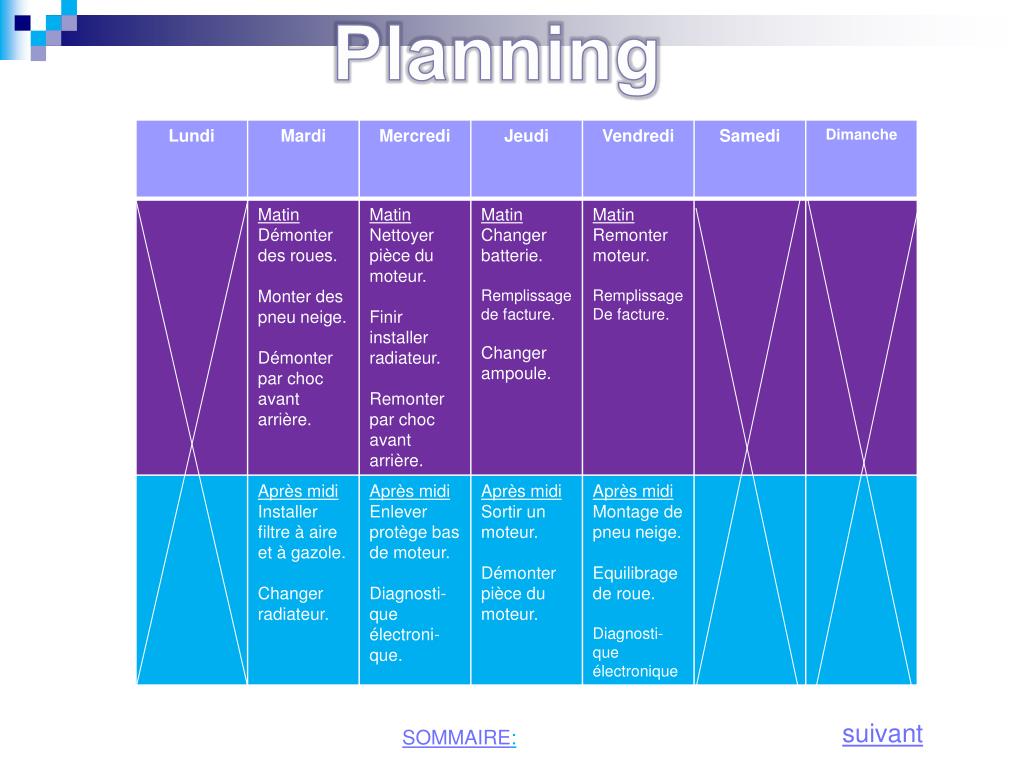 Planning

| Lundi | Mardi | Mercredi | Jeudi | Vendredi | Samedi | Dimanche |
|---|---|---|---|---|---|---|
| | Matin Démonter des roues. Monter des pneu neige. Démonter par choc avant arrière. | Matin Nettoyer pièce du moteur. Finir installer radiateur. Remonter par choc avant arrière. | Matin Changer batterie. Remplissage de facture. Changer ampoule. | Matin Remonter moteur. Remplissage De facture. | | |
| | Après midi Installer filtre à aire et à gazole. Changer radiateur. | Après midi Enlever protège bas de moteur. Diagnostique électronique. | Après midi Sortir un moteur. Démonter pièce du moteur. | Après midi Montage de pneu neige. Equilibrage de roue. Diagnostique électronique | | |

SOMMAIRE:

suivant